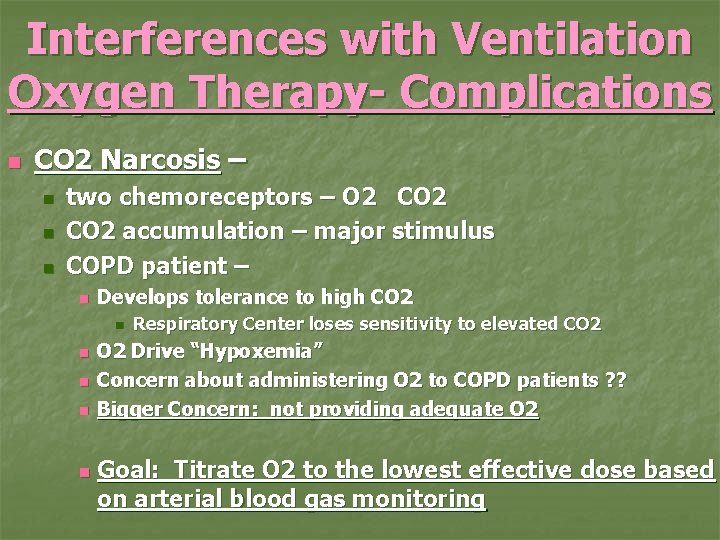 Interferences with Ventilation
Oxygen Therapy- Complications

CO2 Narcosis –

two chemoreceptors – O2 CO2

CO2 accumulation – major stimulus

COPD patient –

Develops tolerance to high CO2

Respiratory Center loses sensitivity to elevated CO2

O2 Drive "Hypoxemia"

Concern about administering O2 to COPD patients ??

Bigger Concern: not providing adequate O2

Goal: Titrate O2 to the lowest effective dose based on arterial blood gas monitoring